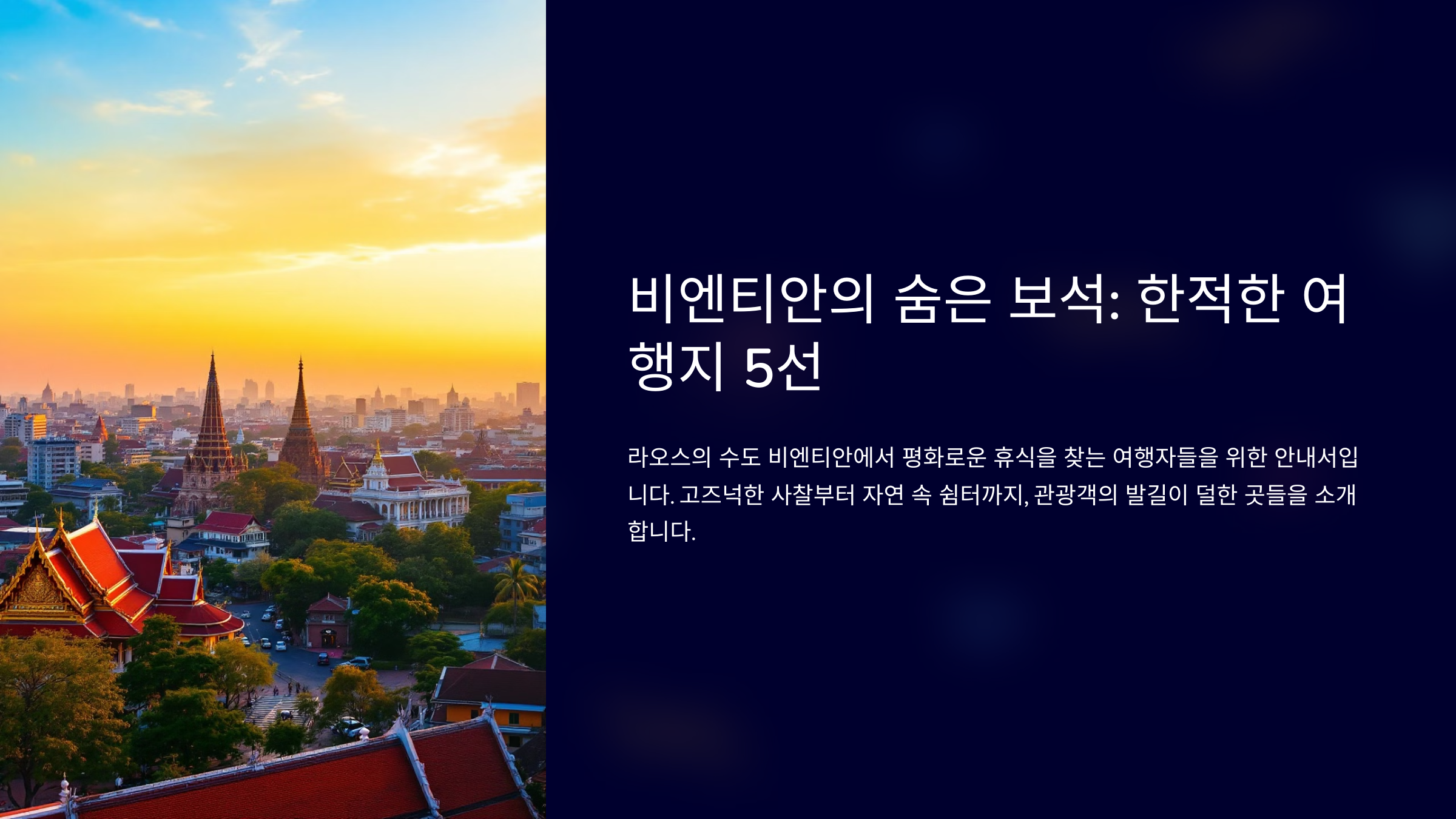 비엔티안의 숨은 보석: 한적한 여행지 5선

라오스의 수도 비엔티안에서 평화로운 휴식을 찾는 여행자들을 위한 안내서입니다. 고즈넉한 사찰부터 자연 속 쉼터까지, 관광객의 발길이 덜한 곳들을 소개합니다.